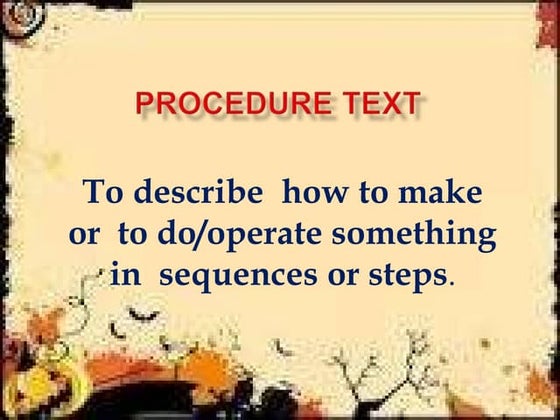 PROCEDURE TEXT

To describe how to make or to do/operate something in sequences or steps.